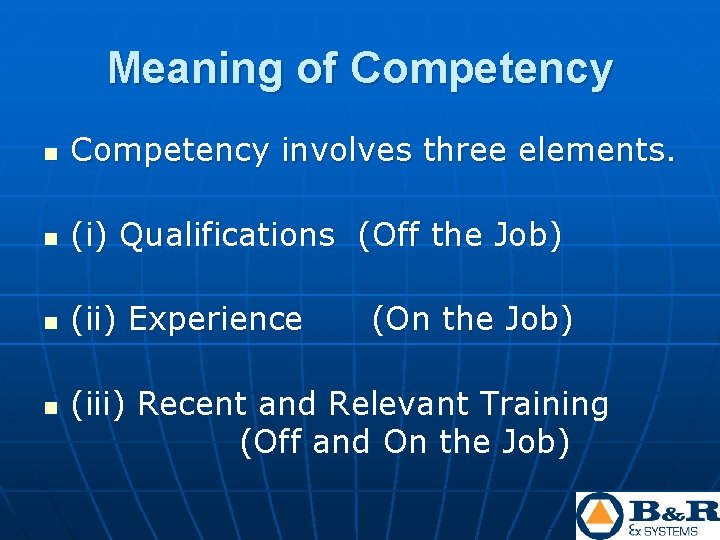 Meaning of Competency

Competency involves three elements.

(i) Qualifications (Off the Job)

(ii) Experience (On the Job)

(iii) Recent and Relevant Training (Off and On the Job)

B&R Ex SYSTEMS